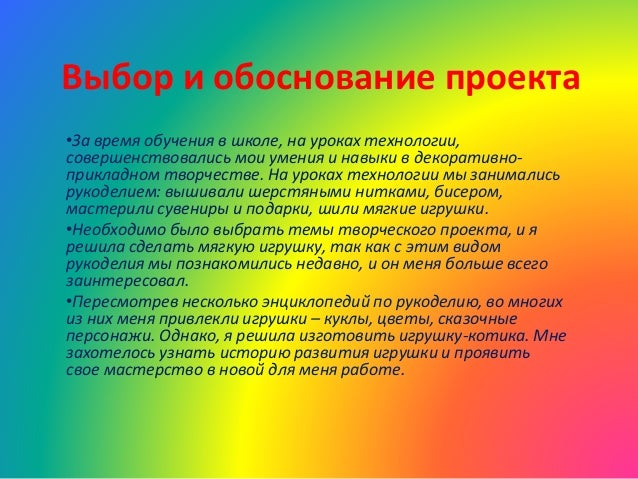 Выбор и обоснование проекта

•За время обучения в школе, на уроках технологии, совершенствовались мои умения и навыки в декоративно-прикладном творчестве. На уроках технологии мы занимались рукоделием: вышивали шерстяными нитками, бисером, мастерили сувениры и подарки, шили мягкие игрушки.

•Необходимо было выбрать темы творческого проекта, и я решила сделать мягкую игрушку, так как с этим видом рукоделия мы познакомились недавно, и он меня больше всего заинтересовал.

•Пересмотрев несколько энциклопедий по рукоделию, во многих из них меня привлекли игрушки – куклы, цветы, сказочные персонажи. Однако, я решила изготовить игрушку-котика. Мне захотелось узнать историю развития игрушки и проявить свое мастерство в новой для меня работе.